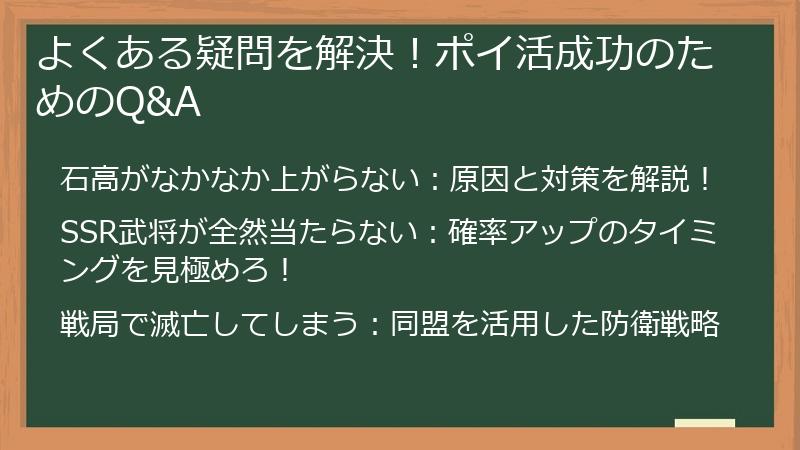 よくある疑問を解決！ポイ活成功のためのQ&A

石高がなかなか上がらない：原因と対策を解説！

SSR武将が全然当たらない：確率アップのタイミングを見極めろ！

戦局で滅亡してしまう：同盟を活用した防衛戦略